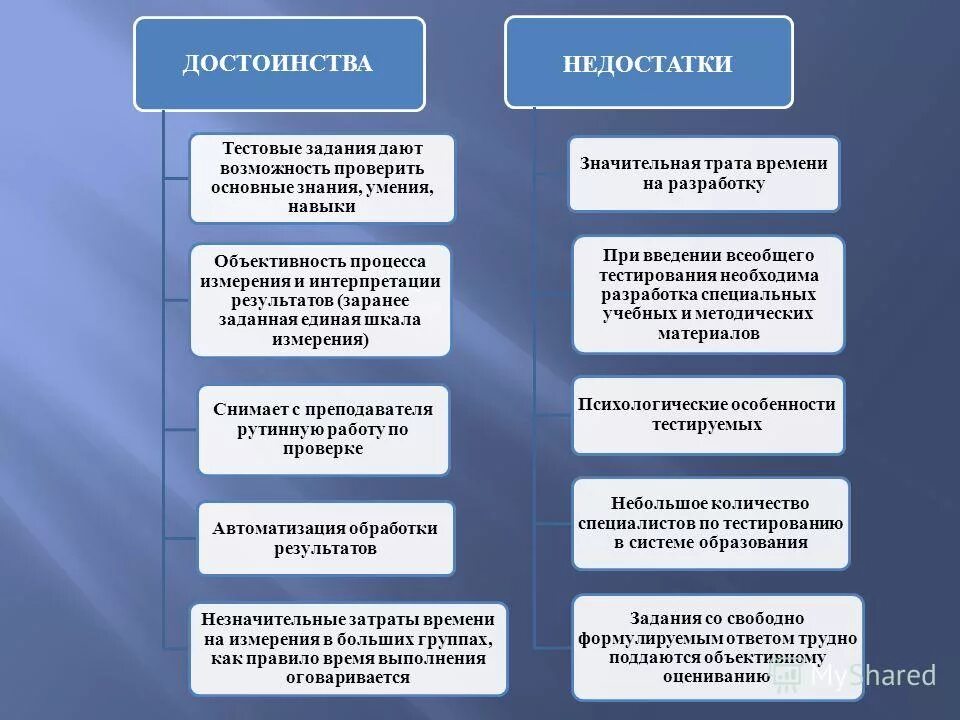 ДОСТОИНСТВА

Тестовые задания дают возможность проверить основные знания, умения, навыки

Объективность процесса измерения и интерпретации результатов (заранее заданная единая шкала измерения)

Снимает с преподавателя рутинную работу по проверке

Автоматизация обработки результатов

Незначительные затраты времени на измерения в больших группах, как правило время выполнения оговаривается

НЕДОСТАТКИ

Значительная трата времени на разработку

При введении всеобщего тестирования необходима разработка специальных учебных и методических материалов

Психологические особенности тестируемых

Небольшое количество специалистов по тестированию в системе образования

Задания со свободно формулируемым ответом трудно поддаются объективному оцениванию

MyShared